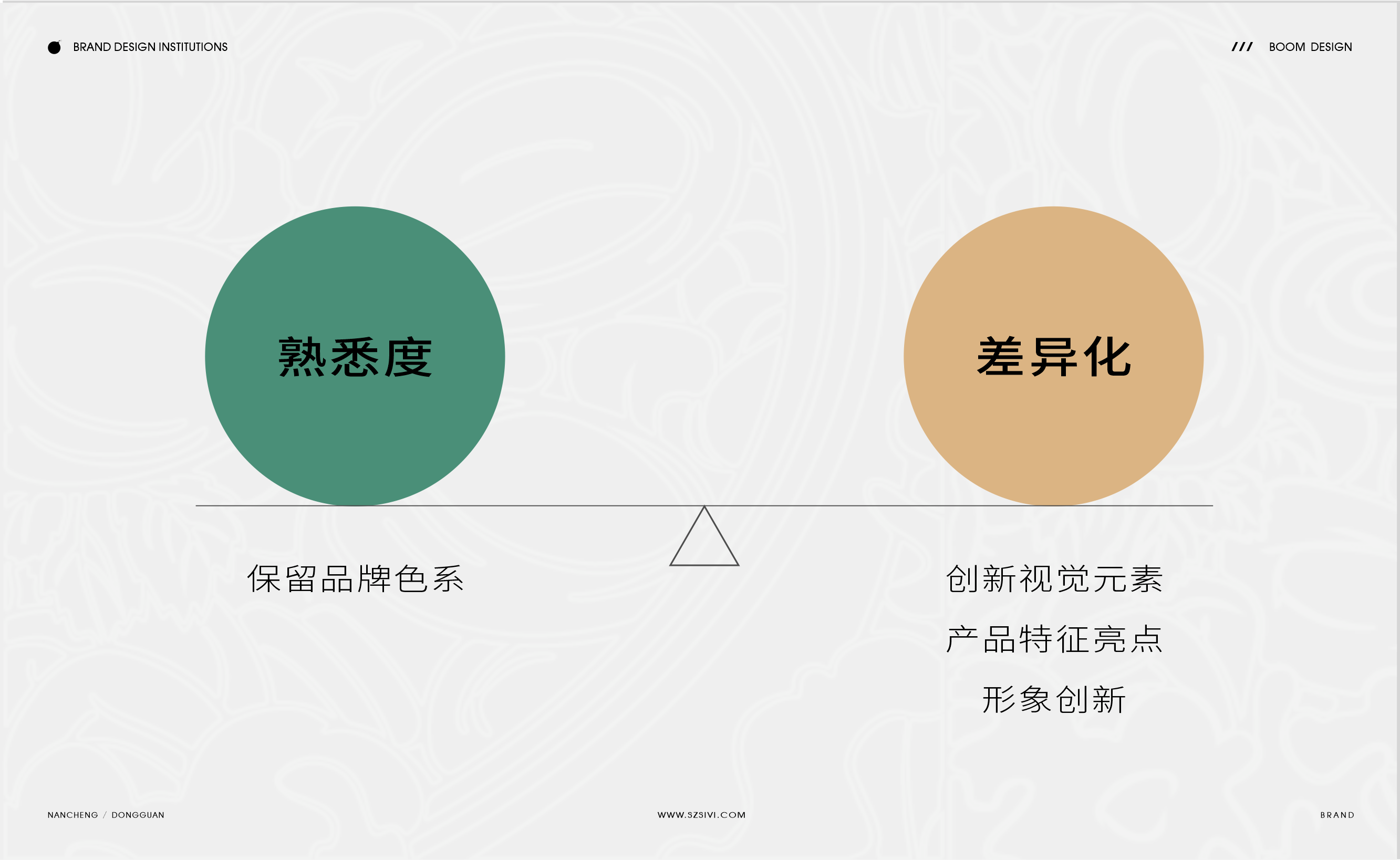 BRAND DESIGN INSTITUTIONS

/// BOOM DESIGN

熟悉度

差异化

保留品牌色系

创新视觉元素

产品特征亮点

形象创新

NANCHENG / DONGGUAN

WWW.SZSIVI.COM

BRAND